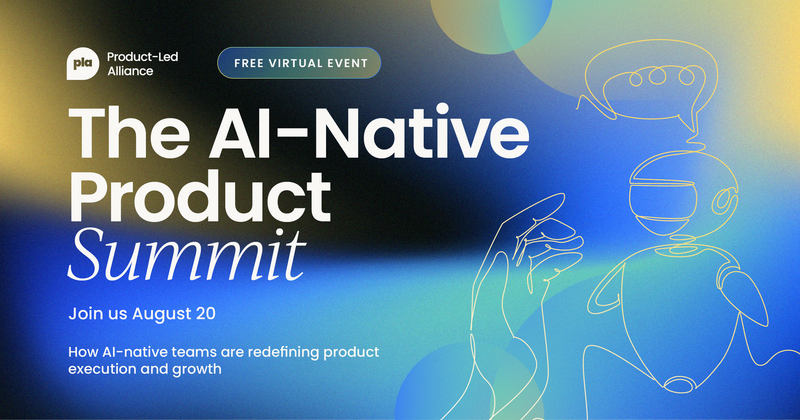 pla Product-Led Alliance

FREE VIRTUAL EVENT

The AI-Native Product Summit

Join us August 20

How AI-native teams are redefining product execution and growth